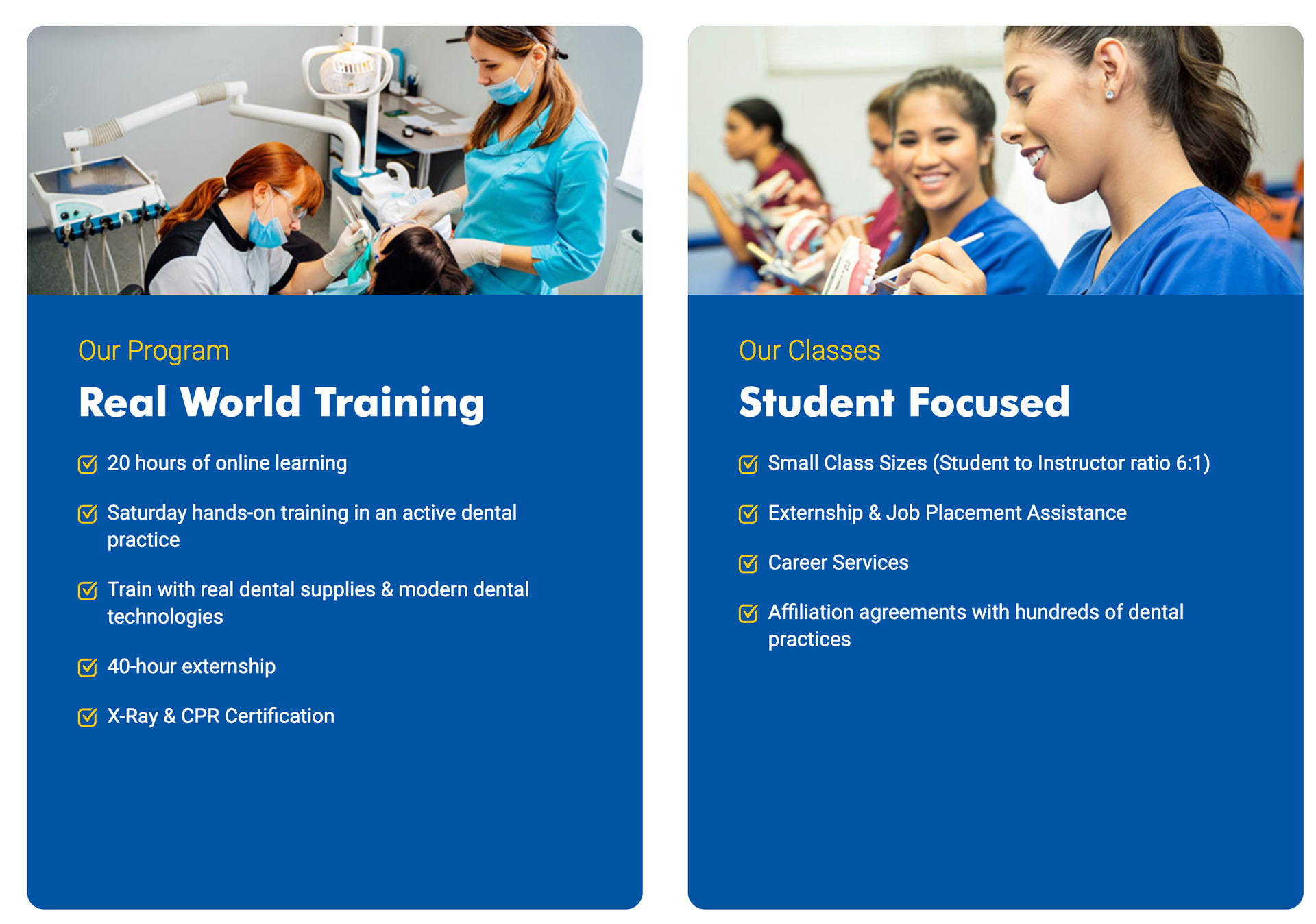 Our Program

Real World Training

20 hours of online learning

Saturday hands-on training in an active dental practice

Train with real dental supplies & modern dental technologies

40-hour externship

X-Ray & CPR Certification

Our Classes

Student Focused

Small Class Sizes (Student to Instructor ratio 6:1)

Externship & Job Placement Assistance

Career Services

Affiliation agreements with hundreds of dental practices